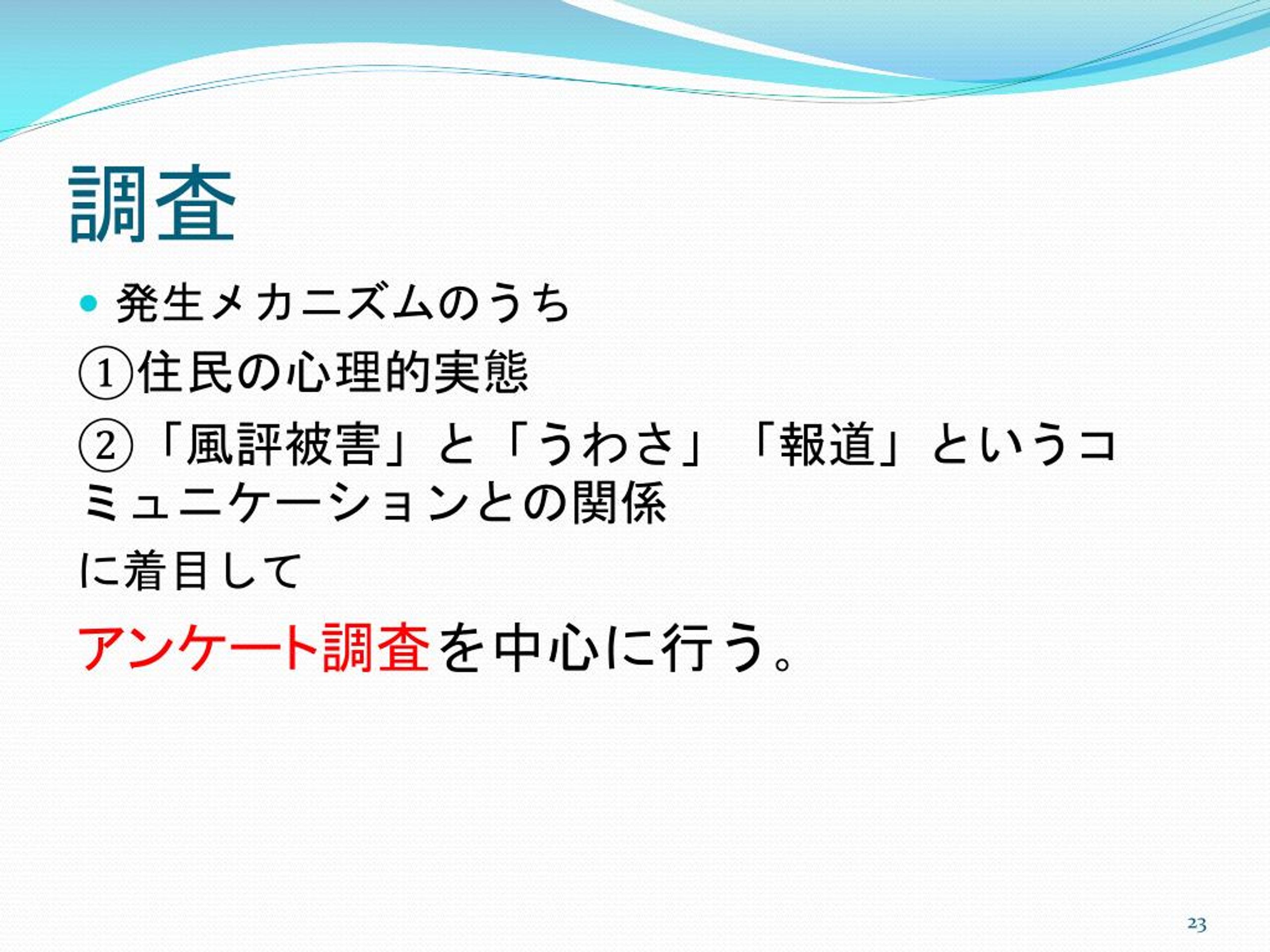 調査

• 発生メカニズムのうち

①住民の心理的実態

②「風評被害」と「うわさ」「報道」というコミュニケーションとの関係

に着目して

アンケート調査を中心に行う。

23